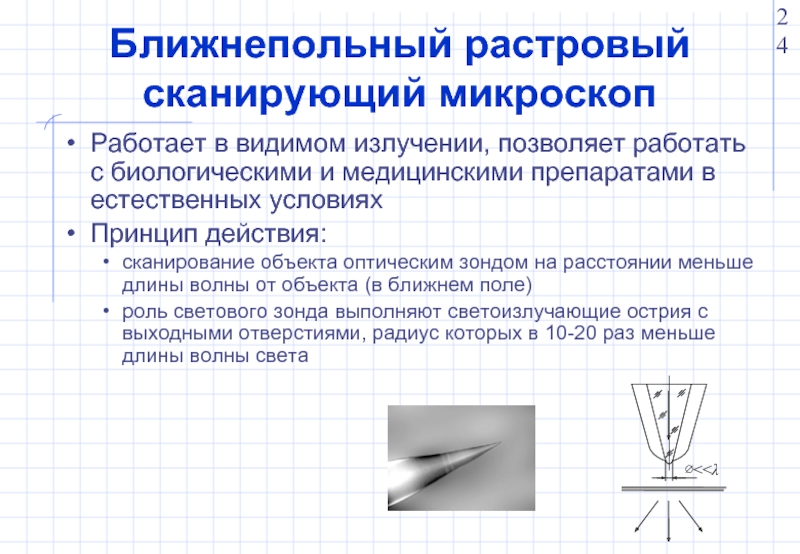 24

Ближнепольный растровый сканирующий микроскоп

• Работает в видимом излучении, позволяет работать с биологическими и медицинскими препаратами в естественных условиях
• Принцип действия:
  • сканирование объекта оптическим зондом на расстоянии меньше длины волны от объекта (в ближнем поле)
  • роль светового зонда выполняют светоизлучающие острия с выходными отверстиями, радиус которых в 10-20 раз меньше длины волны света

$e<<\lambda$